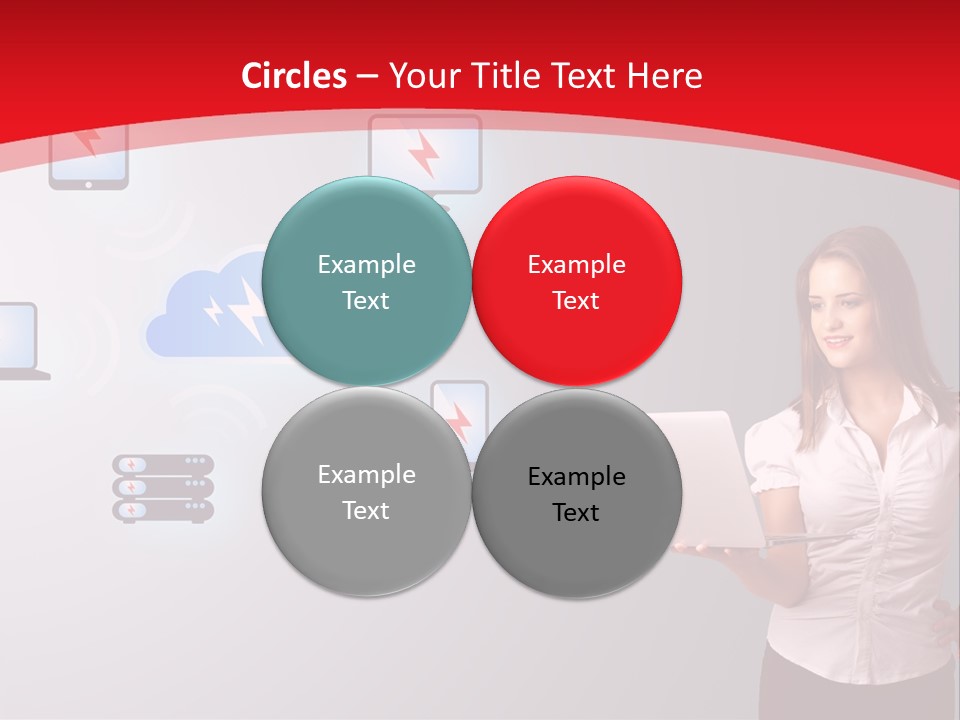 Circles – Your Title Text Here

Example Text

Example Text

Example Text

Example Text